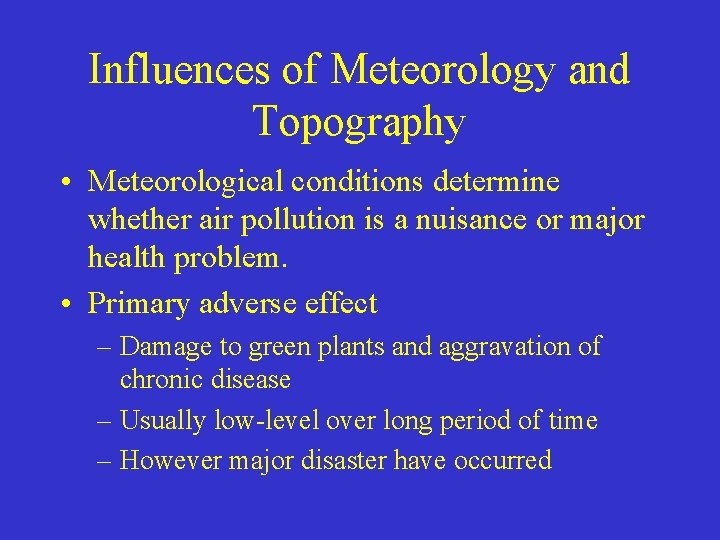 Influences of Meteorology and Topography

• Meteorological conditions determine whether air pollution is a nuisance or major health problem.

• Primary adverse effect

– Damage to green plants and aggravation of chronic disease

– Usually low-level over long period of time

– However major disaster have occurred